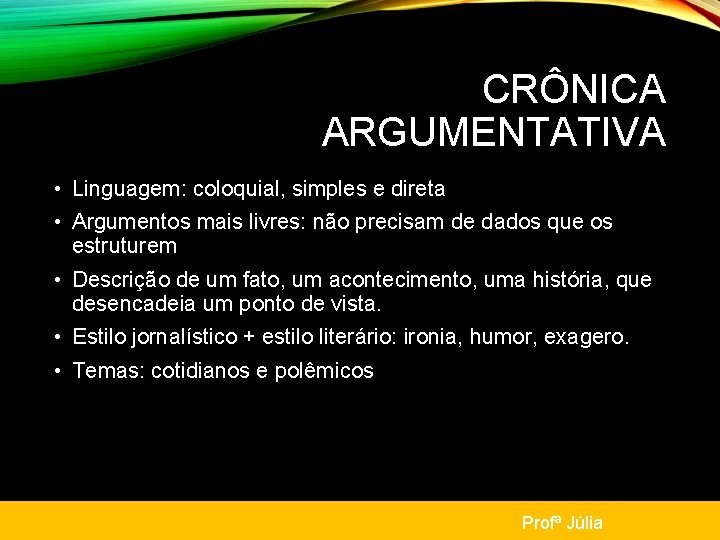 CRÔNICA ARGUMENTATIVA

• Linguagem: coloquial, simples e direta
• Argumentos mais livres: não precisam de dados que os estruturem
• Descrição de um fato, um acontecimento, uma história, que desencadeia um ponto de vista.
• Estilo jornalístico + estilo literário: ironia, humor, exagero.
• Temas: cotidianos e polêmicos

Profª Júlia